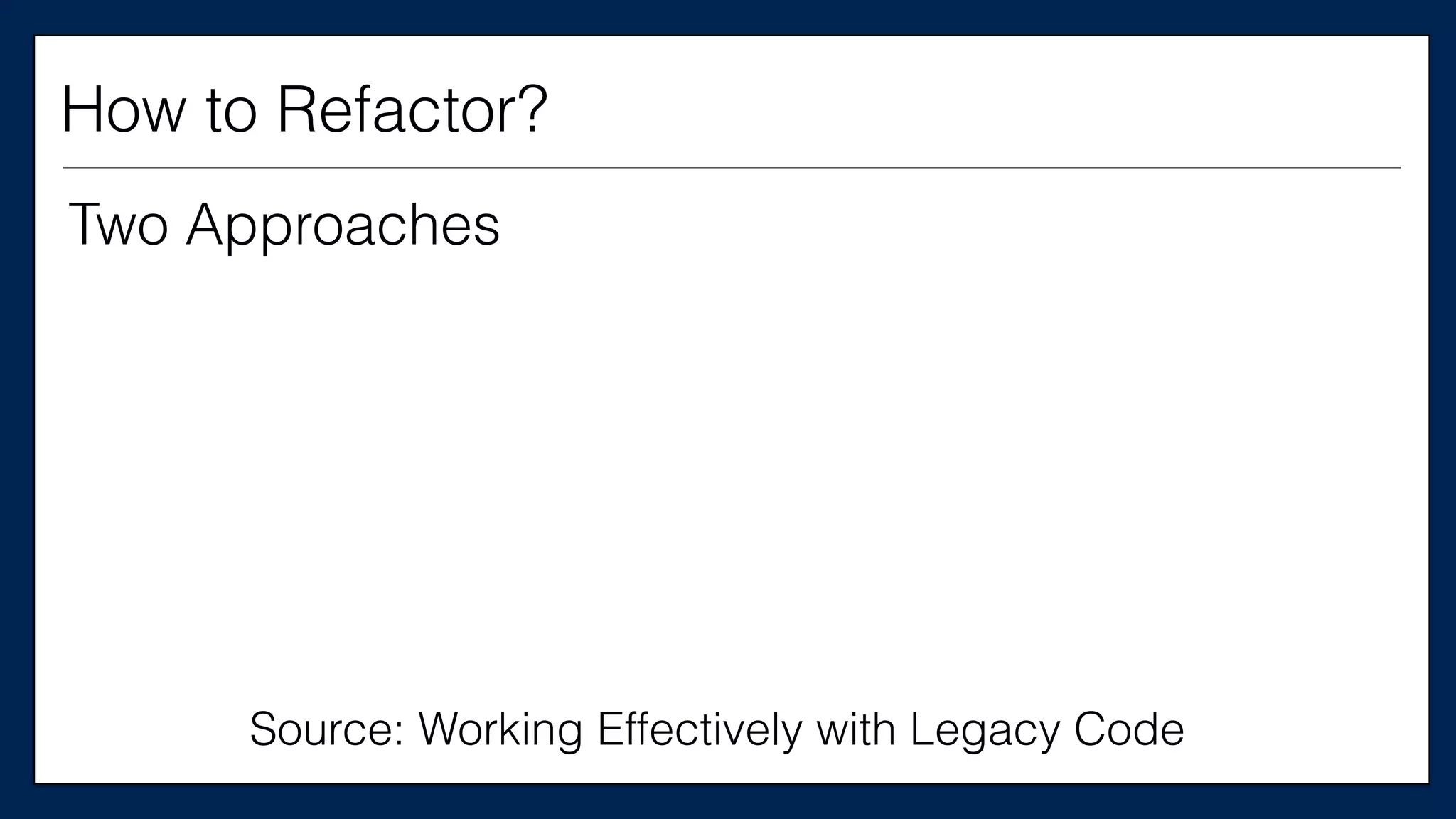 How to Refactor?

Two Approaches

Source: Working Effectively with Legacy Code